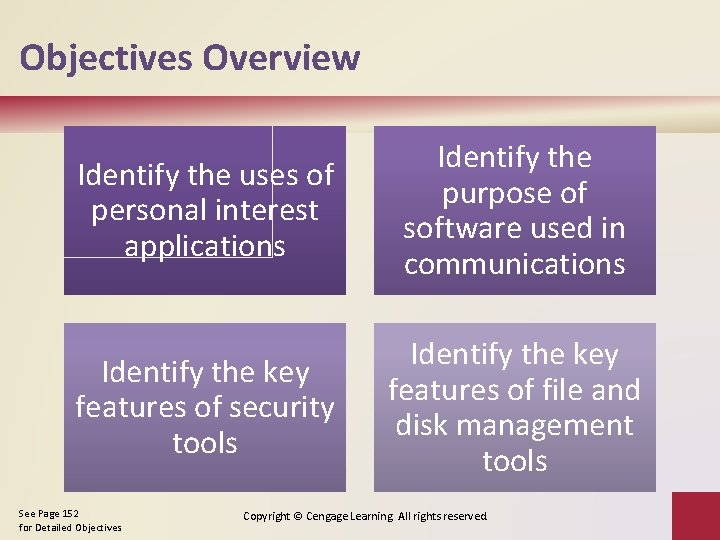 Objectives Overview

Identify the uses of personal interest applications

Identify the purpose of software used in communications

Identify the key features of security tools

Identify the key features of file and disk management tools

See Page 152
for Detailed Objectives

Copyright © Cengage Learning. All rights reserved.